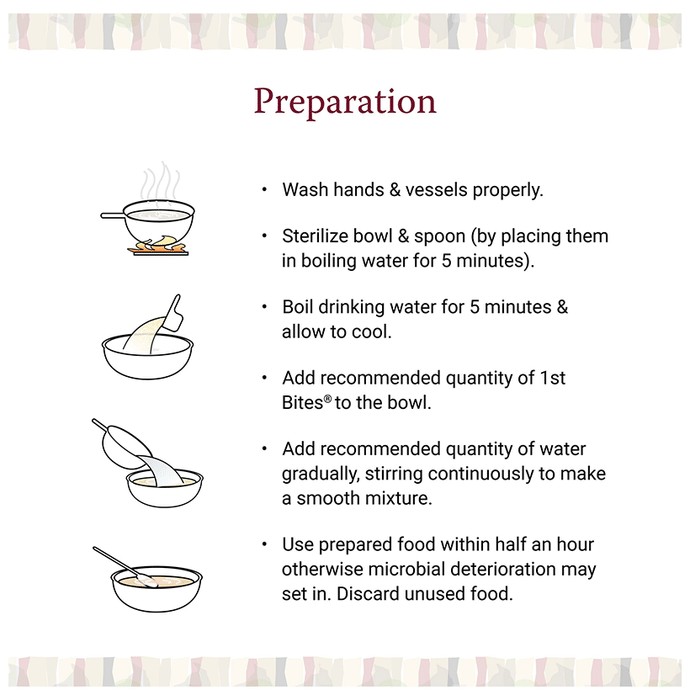 Preparation

• Wash hands & vessels properly.

• Sterilize bowl & spoon (by placing them in boiling water for 5 minutes).

• Boil drinking water for 5 minutes & allow to cool.

• Add recommended quantity of 1st Bites® to the bowl.

• Add recommended quantity of water gradually, stirring continuously to make a smooth mixture.

• Use prepared food within half an hour otherwise microbial deterioration may set in. Discard unused food.